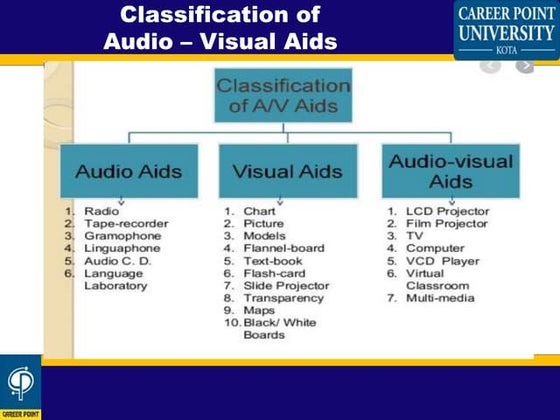 Classification of Audio – Visual Aids

CAREER POINT UNIVERSITY KOTA

Classification of A/V Aids

Audio Aids

1. Radio
2. Tape-recorder
3. Gramophone
4. Linguaphone
5. Audio C. D.
6. Language Laboratory

Visual Aids

1. Chart
2. Picture
3. Models
4. Flannel-board
5. Text-book
6. Flash-card
7. Slide Projector
8. Transparency
9. Maps
10. Black/ White Boards

Audio-visual Aids

1. LCD Projector
2. Film Projector
3. TV
4. Computer
5. VCD Player
6. Virtual Classroom
7. Multi-media

CAREER POINT